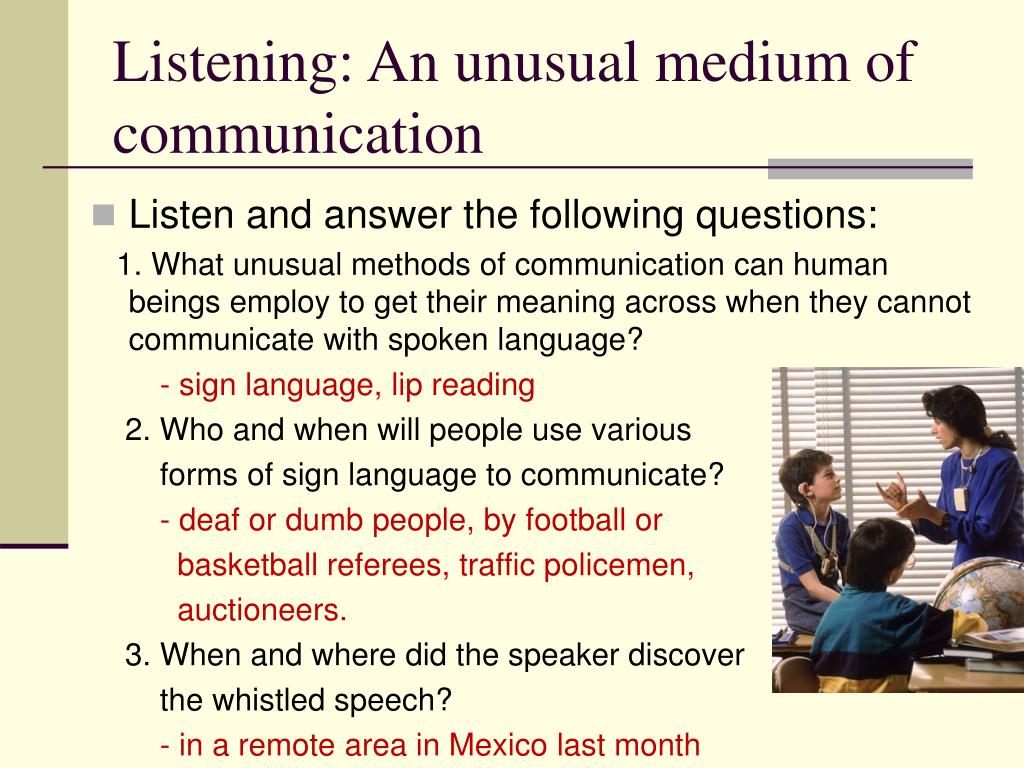 Listening: An unusual medium of communication

Listen and answer the following questions:

1. What unusual methods of communication can human beings employ to get their meaning across when they cannot communicate with spoken language?

- sign language, lip reading

2. Who and when will people use various forms of sign language to communicate?

- deaf or dumb people, by football or basketball referees, traffic policemen, auctioneers.

3. When and where did the speaker discover the whistled speech?

- in a remote area in Mexico last month